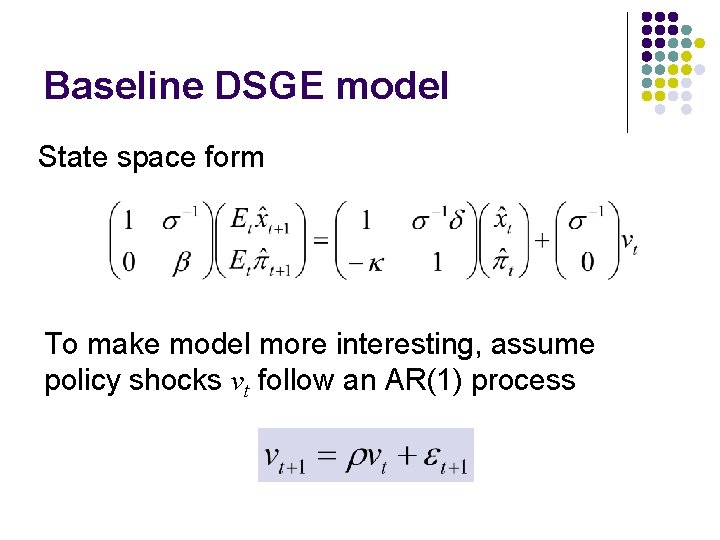 Baseline DSGE model

State space form

$\begin{pmatrix} 1 & \sigma^{-1} \\ 0 & \beta \end{pmatrix} \begin{pmatrix} E_t \hat{x}_{t+1} \\ E_t \hat{\pi}_{t+1} \end{pmatrix} = \begin{pmatrix} 1 & \sigma^{-1}\delta \\ -\kappa & 1 \end{pmatrix} \begin{pmatrix} \hat{x}_t \\ \hat{\pi}_t \end{pmatrix} + \begin{pmatrix} \sigma^{-1} \\ 0 \end{pmatrix} v_t$

To make model more interesting, assume policy shocks $v_t$ follow an AR(1) process

$v_{t+1} = \rho v_t + \varepsilon_{t+1}$